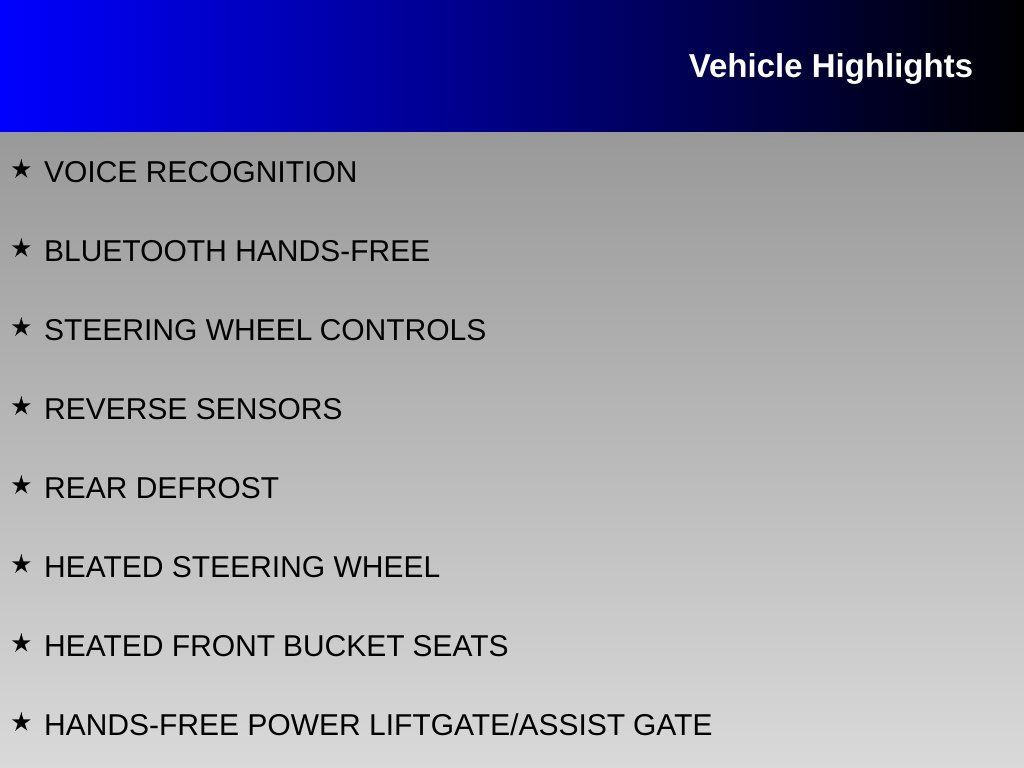 Vehicle Highlights

★ VOICE RECOGNITION

★ BLUETOOTH HANDS-FREE

★ STEERING WHEEL CONTROLS

★ REVERSE SENSORS

★ REAR DEFROST

★ HEATED STEERING WHEEL

★ HEATED FRONT BUCKET SEATS

★ HANDS-FREE POWER LIFTGATE/ASSIST GATE